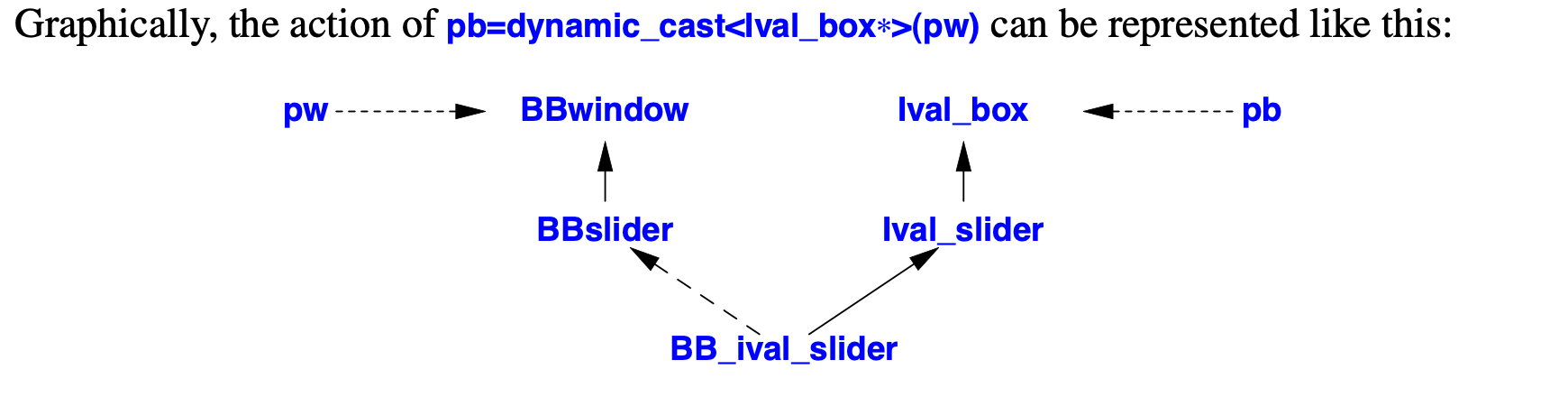 Graphically, the action of pb=dynamic_cast<Ival_box*>(pw) can be represented like this:

pw BBwindow Ival_box pb

BBslider Ival_slider

BB_ival_slider